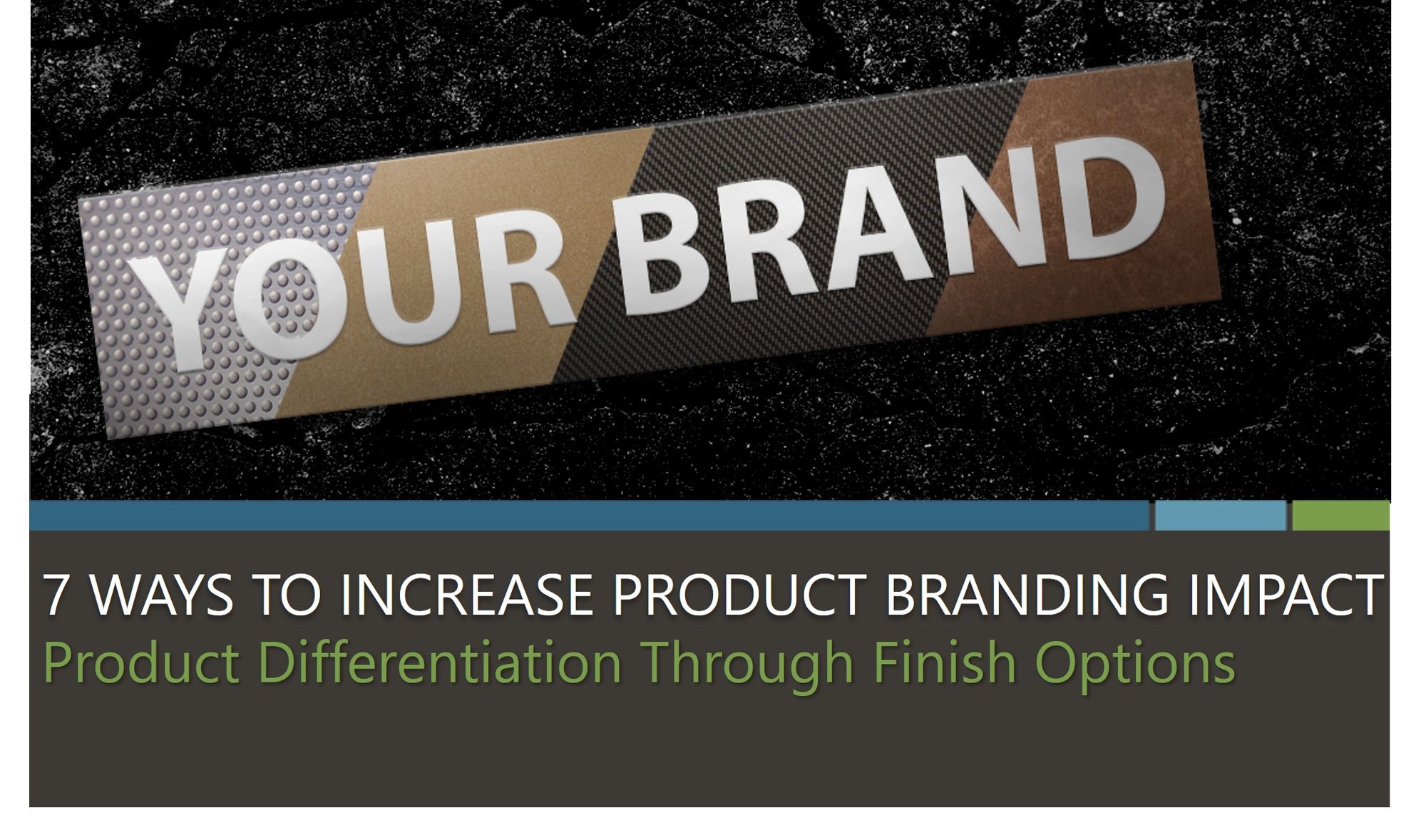 YOUR BRAND

7 WAYS TO INCREASE PRODUCT BRANDING IMPACT
Product Differentiation Through Finish Options